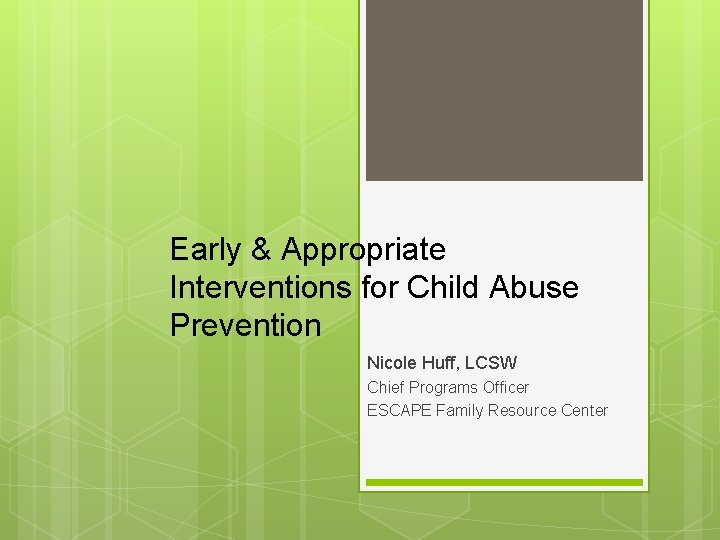 Early & Appropriate Interventions for Child Abuse Prevention

Nicole Huff, LCSW
Chief Programs Officer
ESCAPE Family Resource Center